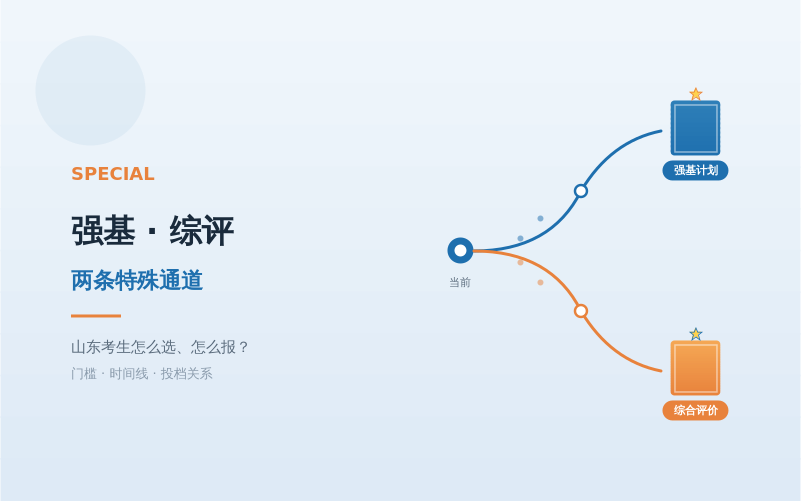 SPECIAL

强基 · 综评

两条特殊通道

山东考生怎么选、怎么报？

门槛 · 时间线 · 投档关系

当前

强基计划

综合评价